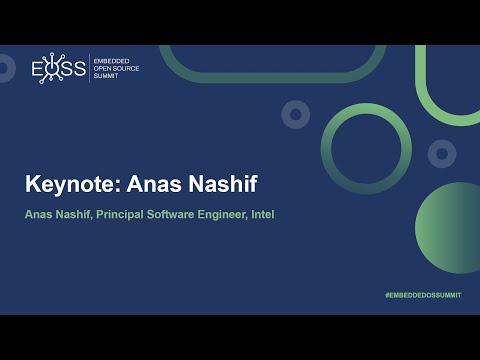 EOSS
EMBEDDED OPEN SOURCE SUMMIT

Keynote: Anas Nashif

Anas Nashif, Principal Software Engineer, Intel

#EMBEDDEDOSSUMMIT